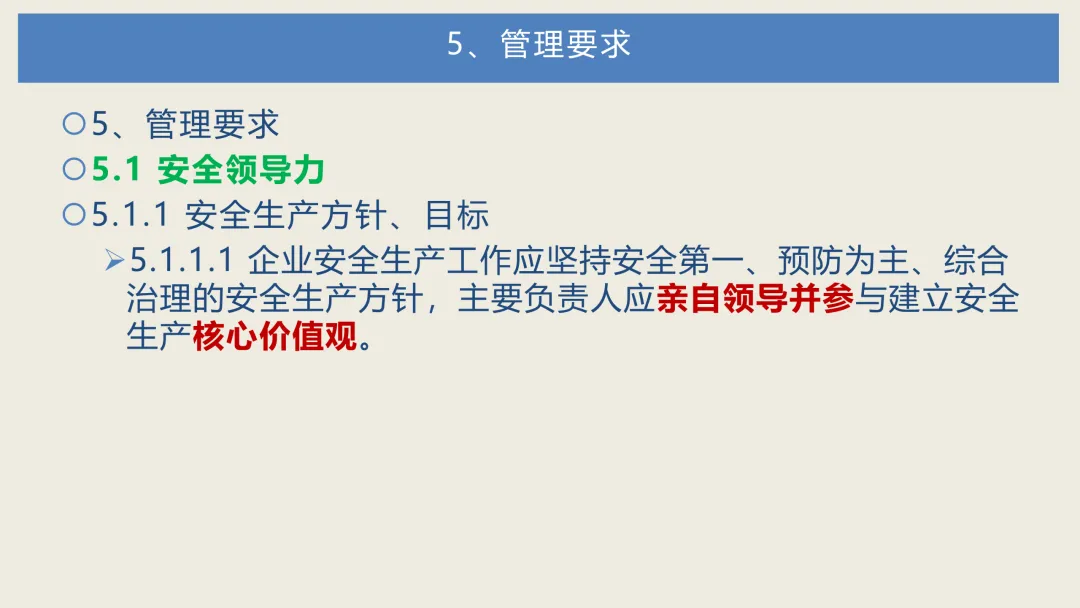 5、管理要求

5、管理要求

5.1 安全领导力

5.1.1 安全生产方针、目标

5.1.1.1 企业安全生产工作应坚持安全第一、预防为主、综合治理的安全生产方针，主要负责人应亲自领导并参与建立安全生产核心价值观。